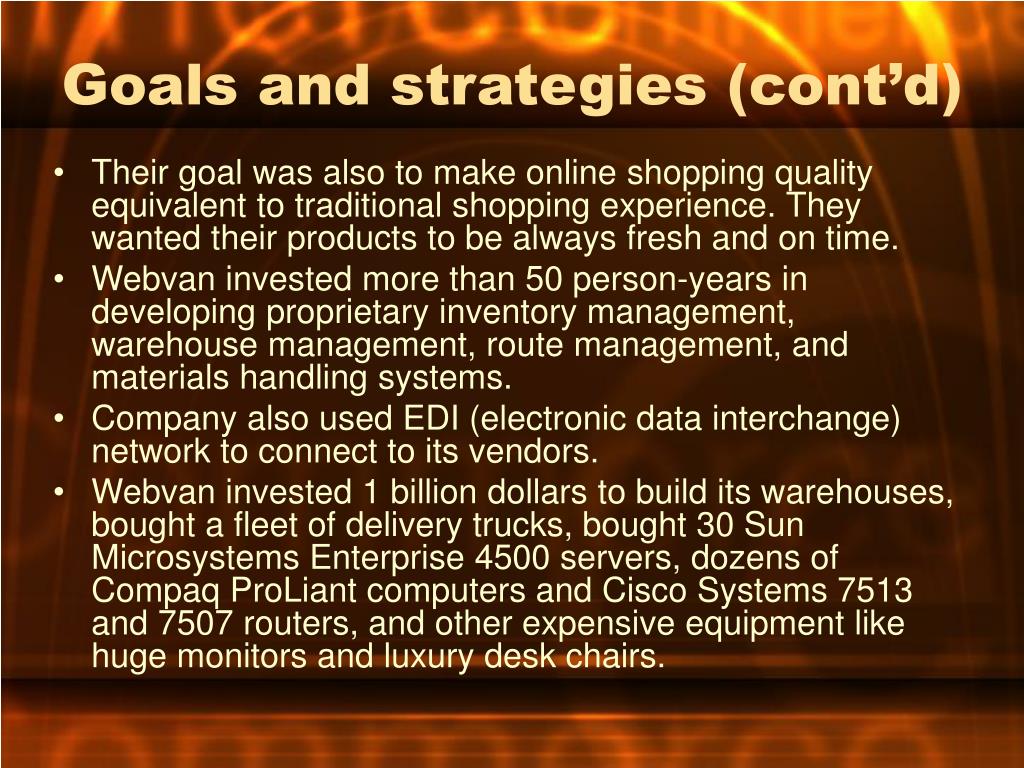 Goals and strategies (cont’d)

• Their goal was also to make online shopping quality equivalent to traditional shopping experience. They wanted their products to be always fresh and on time.
• Webvan invested more than 50 person-years in developing proprietary inventory management, warehouse management, route management, and materials handling systems.
• Company also used EDI (electronic data interchange) network to connect to its vendors.
• Webvan invested 1 billion dollars to build its warehouses, bought a fleet of delivery trucks, bought 30 Sun Microsystems Enterprise 4500 servers, dozens of Compaq ProLiant computers and Cisco Systems 7513 and 7507 routers, and other expensive equipment like huge monitors and luxury desk chairs.